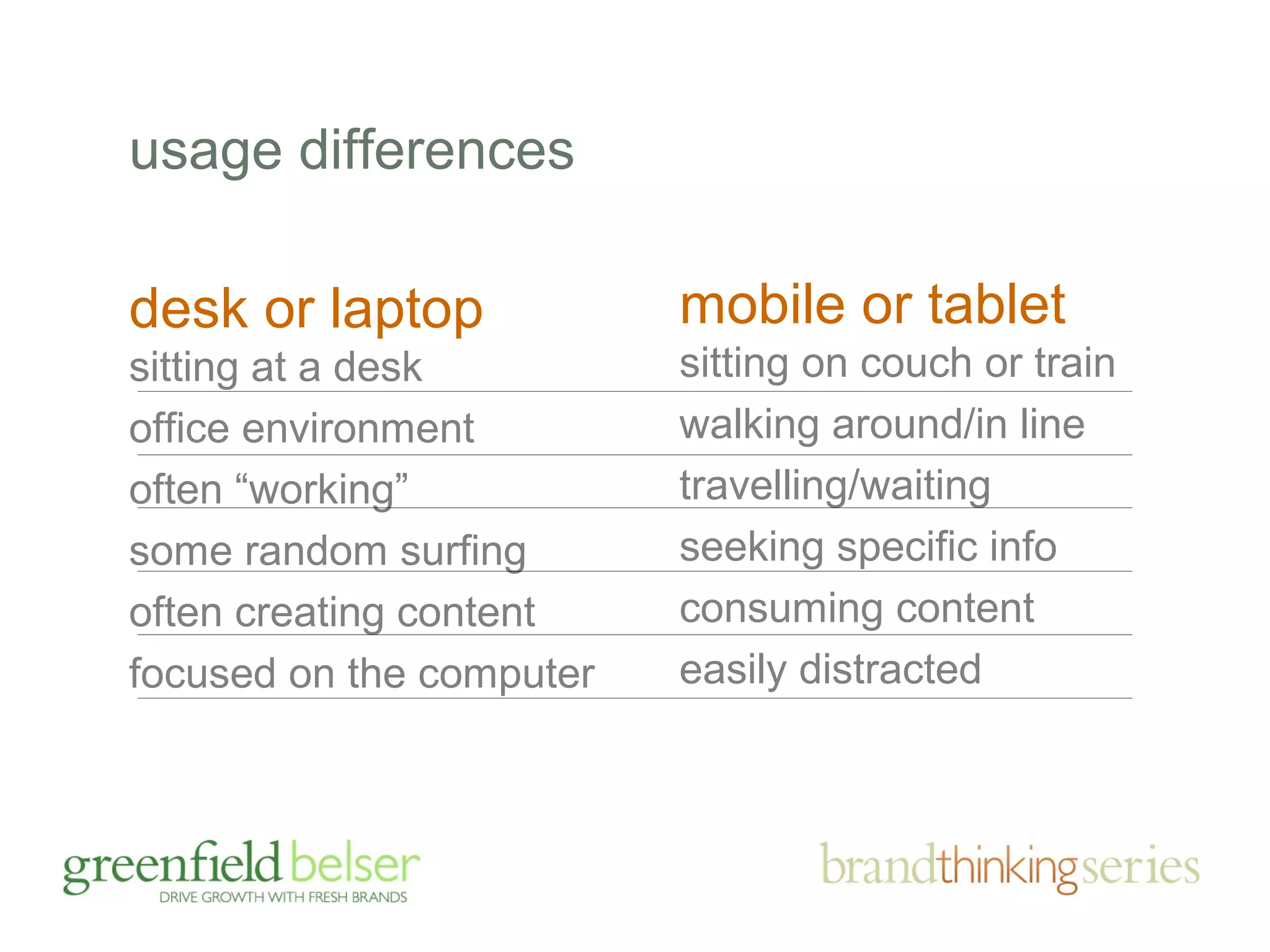 usage differences

| desk or laptop | mobile or tablet |
|---|---|
| sitting at a desk | sitting on couch or train |
| office environment | walking around/in line |
| often “working” | travelling/waiting |
| some random surfing | seeking specific info |
| often creating content | consuming content |
| focused on the computer | easily distracted |

greenfield belser
DRIVE GROWTH WITH FRESH BRANDS

brandthinkingseries